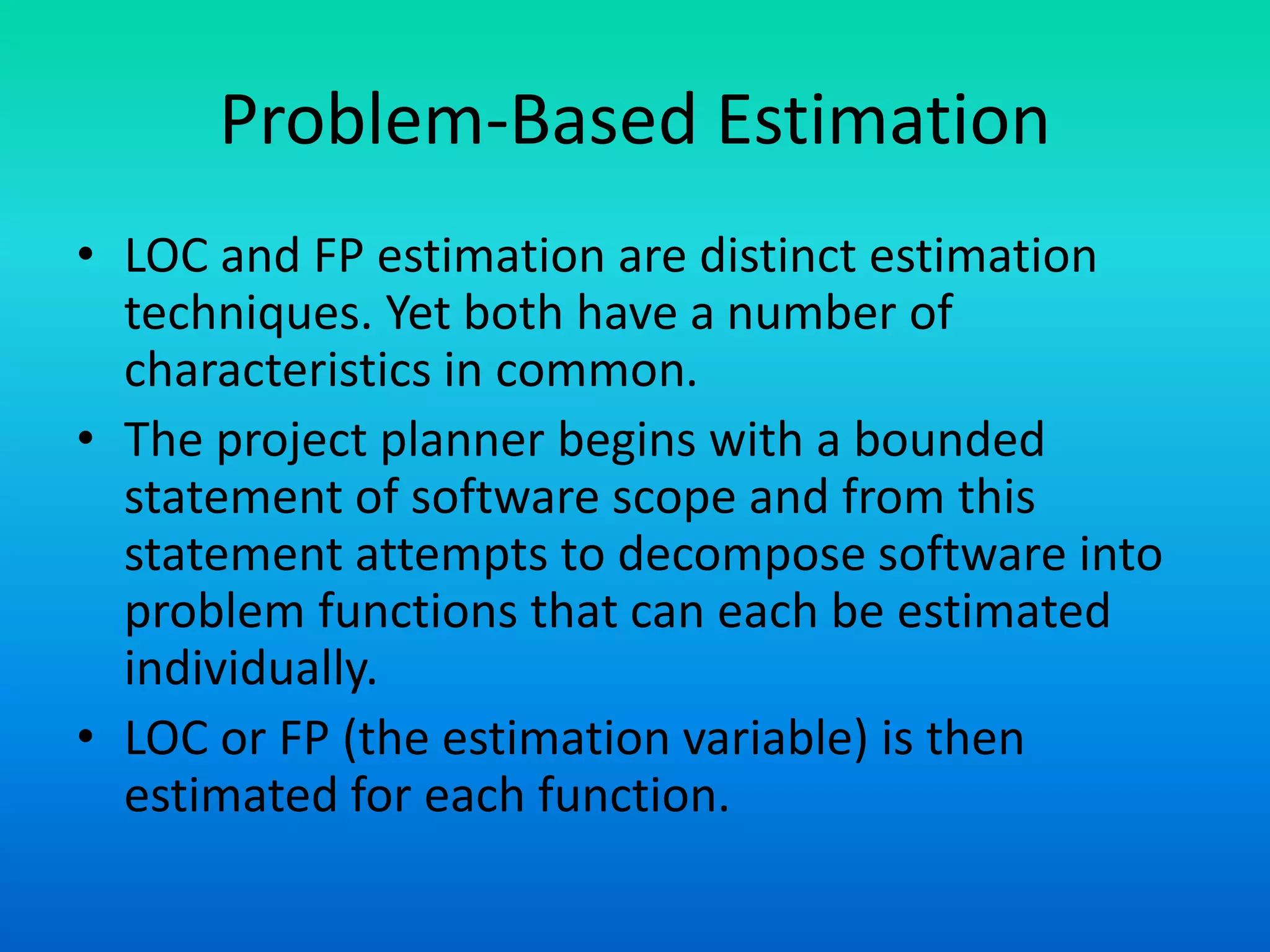 Problem-Based Estimation

• LOC and FP estimation are distinct estimation techniques. Yet both have a number of characteristics in common.
• The project planner begins with a bounded statement of software scope and from this statement attempts to decompose software into problem functions that can each be estimated individually.
• LOC or FP (the estimation variable) is then estimated for each function.